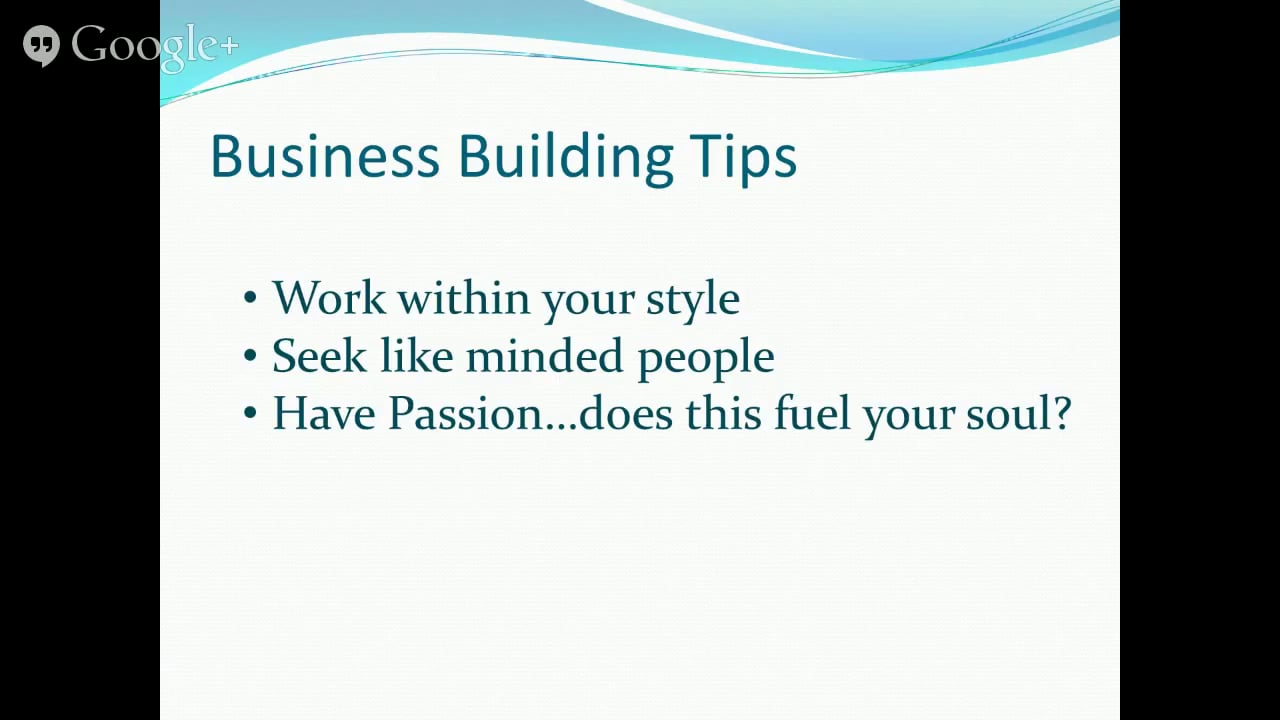 Google+

Business Building Tips

• Work within your style
• Seek like minded people
• Have Passion…does this fuel your soul?